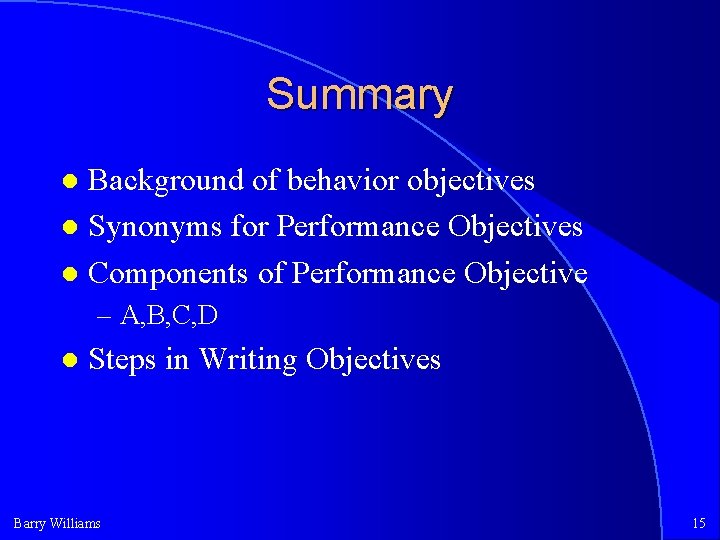 Summary

- Background of behavior objectives
- Synonyms for Performance Objectives
- Components of Performance Objective
  – A,B,C,D
- Steps in Writing Objectives

Barry Williams

15